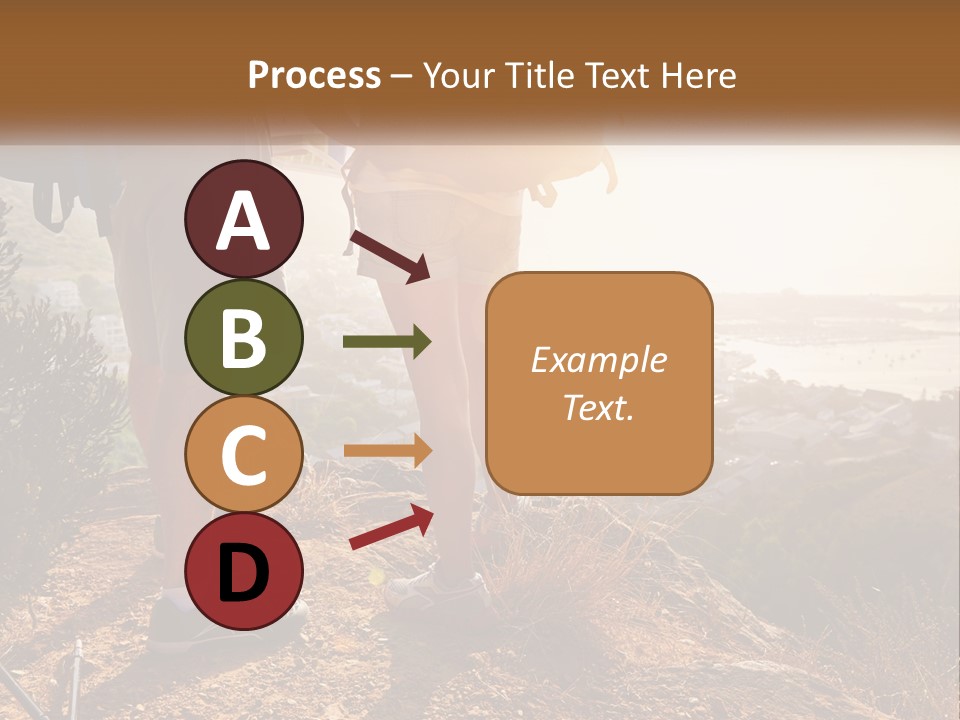 Process – Your Title Text Here

A

B

C

D

Example Text.